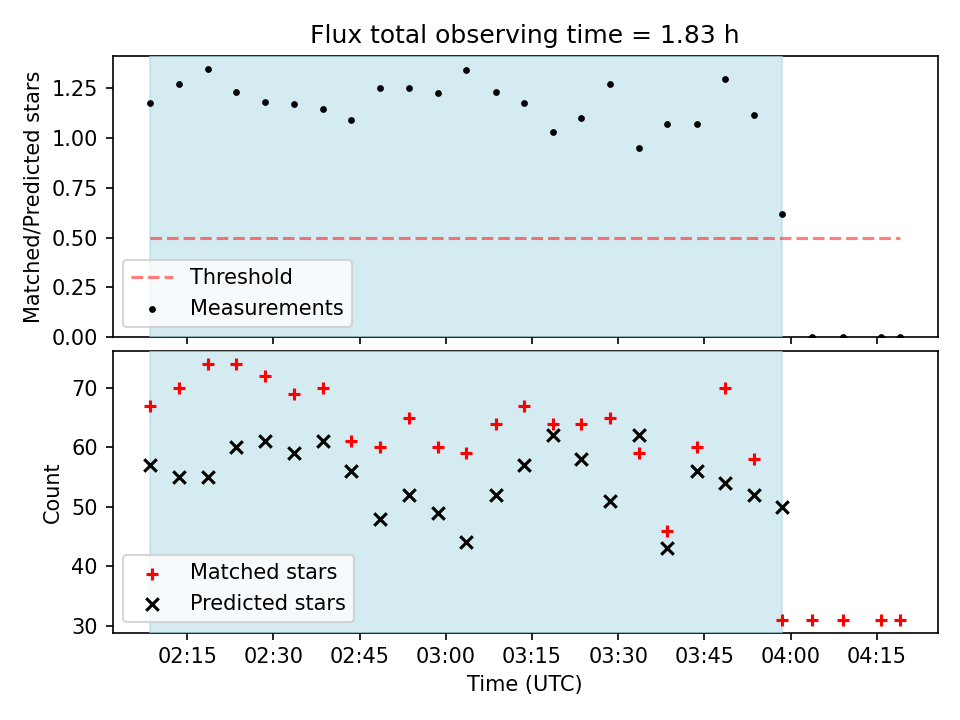 Flux total observing time = 1.83 h

Matched/Predicted stars

1.25
1.00
0.75
0.50
0.25
0.00

Threshold
Measurements

Count

70
60
50
40
30

Matched stars
Predicted stars

02:15 02:30 02:45 03:00 03:15 03:30 03:45 04:00 04:15

Time (UTC)